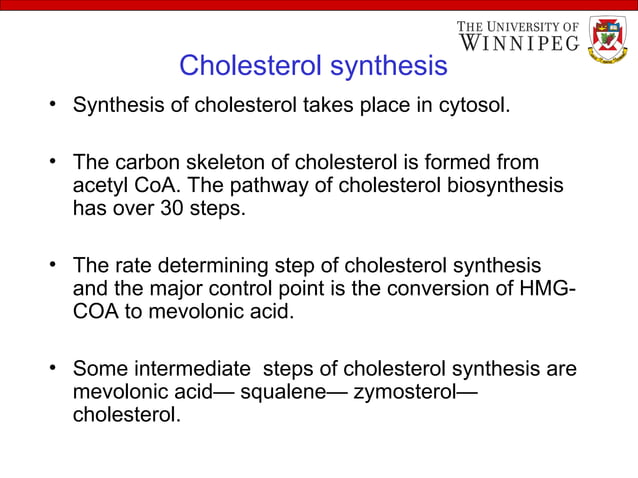 THE UNIVERSITY OF WINNIPEG

Cholesterol synthesis

• Synthesis of cholesterol takes place in cytosol.

• The carbon skeleton of cholesterol is formed from acetyl CoA. The pathway of cholesterol biosynthesis has over 30 steps.

• The rate determining step of cholesterol synthesis and the major control point is the conversion of HMG-COA to mevolonic acid.

• Some intermediate steps of cholesterol synthesis are mevolonic acid— squalene— zymosterol— cholesterol.